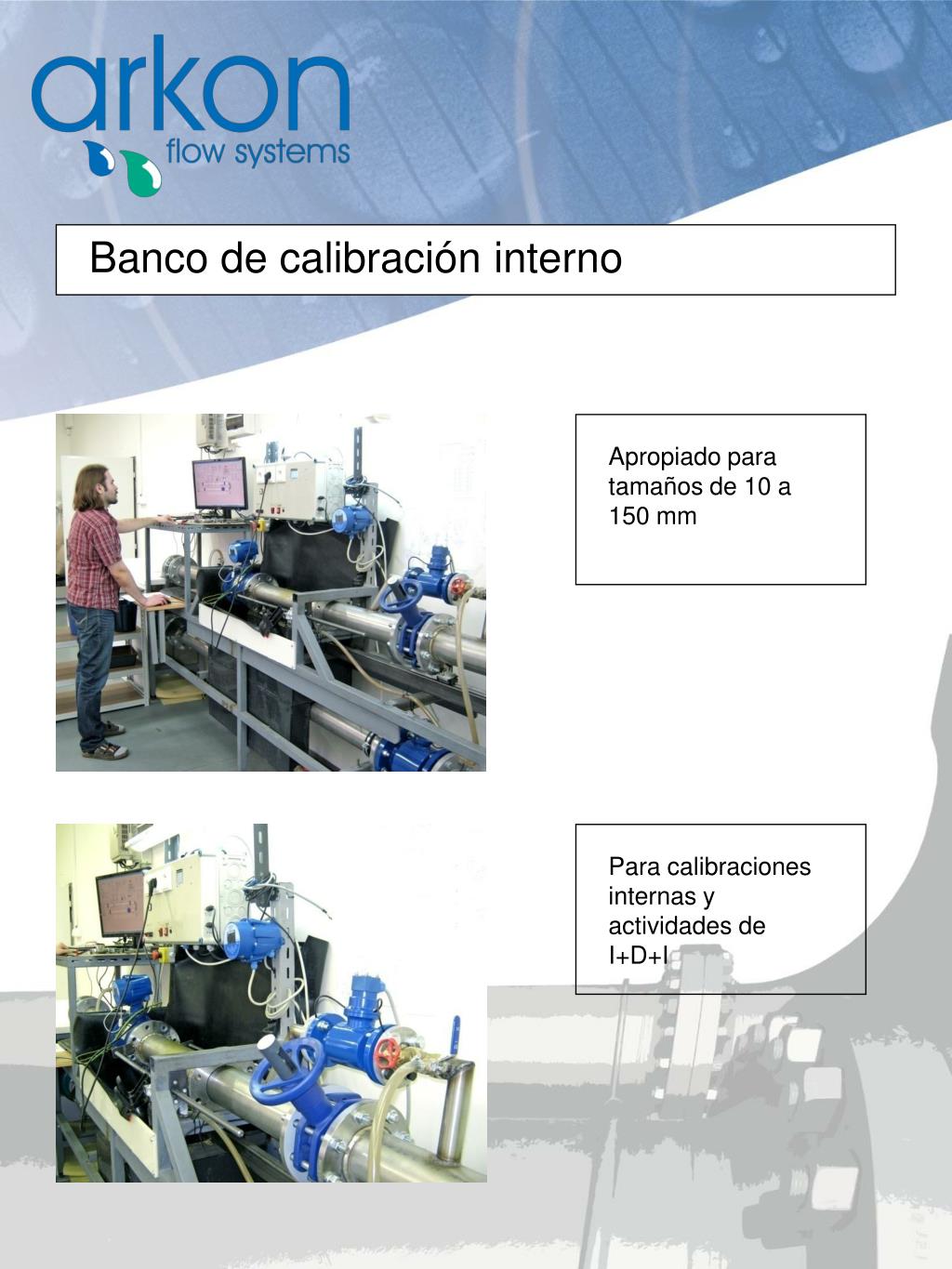 arkon
flow systems

Banco de calibración interno

Apropiado para tamaños de 10 a 150 mm

Para calibraciones internas y actividades de I+D+I